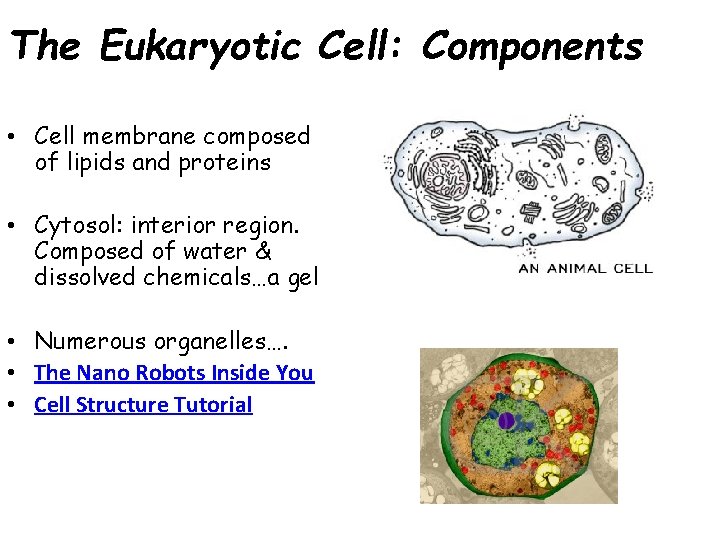 The Eukaryotic Cell: Components

• Cell membrane composed of lipids and proteins

• Cytosol: interior region. Composed of water & dissolved chemicals…a gel

• Numerous organelles….
• The Nano Robots Inside You
• Cell Structure Tutorial

AN ANIMAL CELL